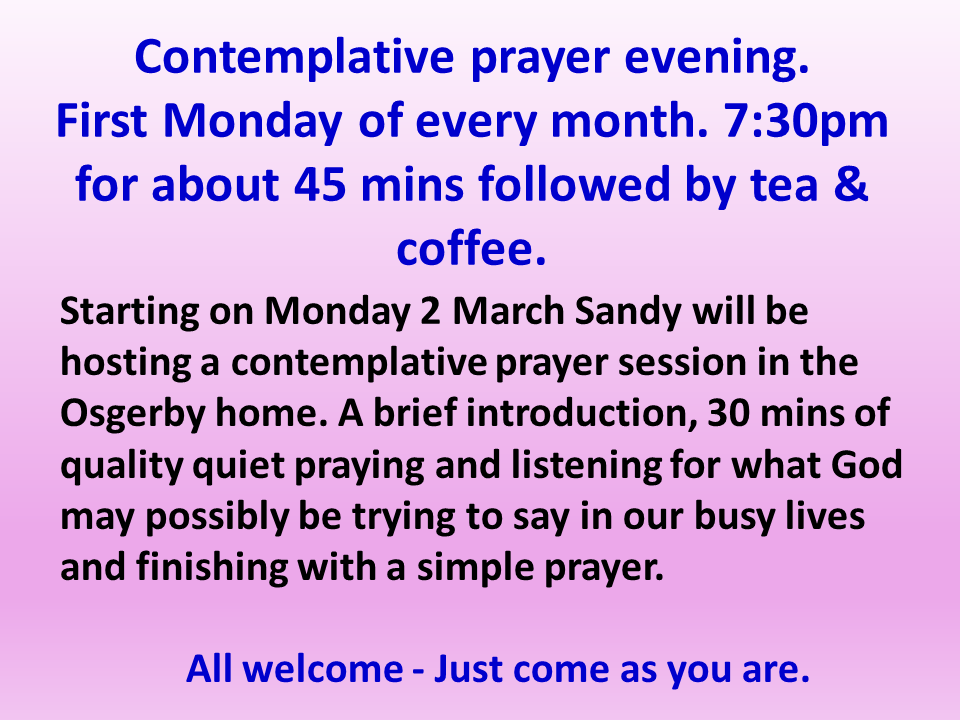 Contemplative prayer evening.
First Monday of every month. 7:30pm for about 45 mins followed by tea & coffee.

Starting on Monday 2 March Sandy will be hosting a contemplative prayer session in the Osgerby home. A brief introduction, 30 mins of quality quiet praying and listening for what God may possibly be trying to say in our busy lives and finishing with a simple prayer.

All welcome - Just come as you are.